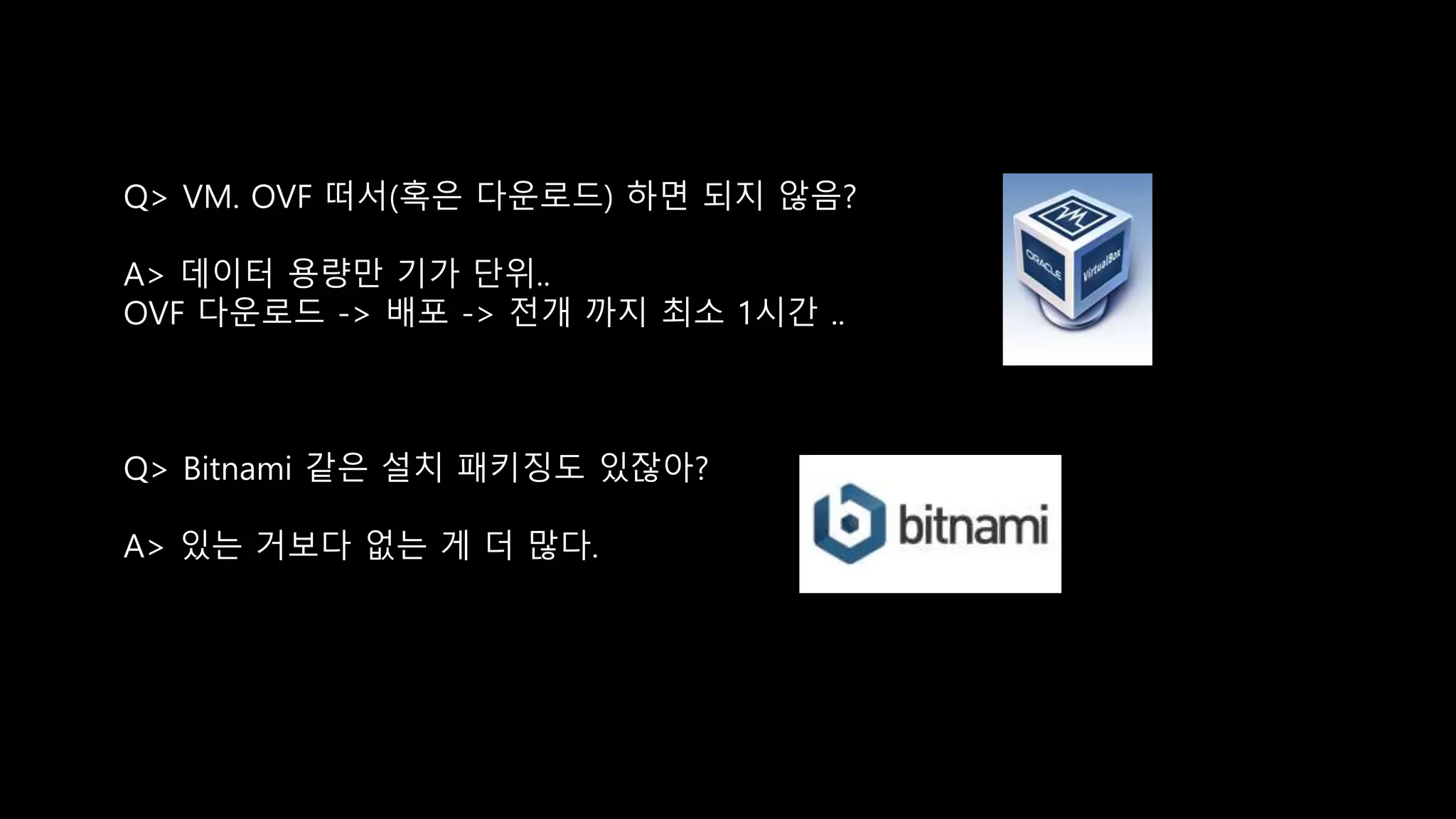 Q> VM. OVF 떠서(혹은 다운로드) 하면 되지 않음?

A> 데이터 용량만 기가 단위..
OVF 다운로드 -> 배포 -> 전개 까지 최소 1시간 ..

ORACLE
VirtualBox

Q> Bitnami 같은 설치 패키징도 있잖아?

A> 있는 거보다 없는 게 더 많다.

bitnami